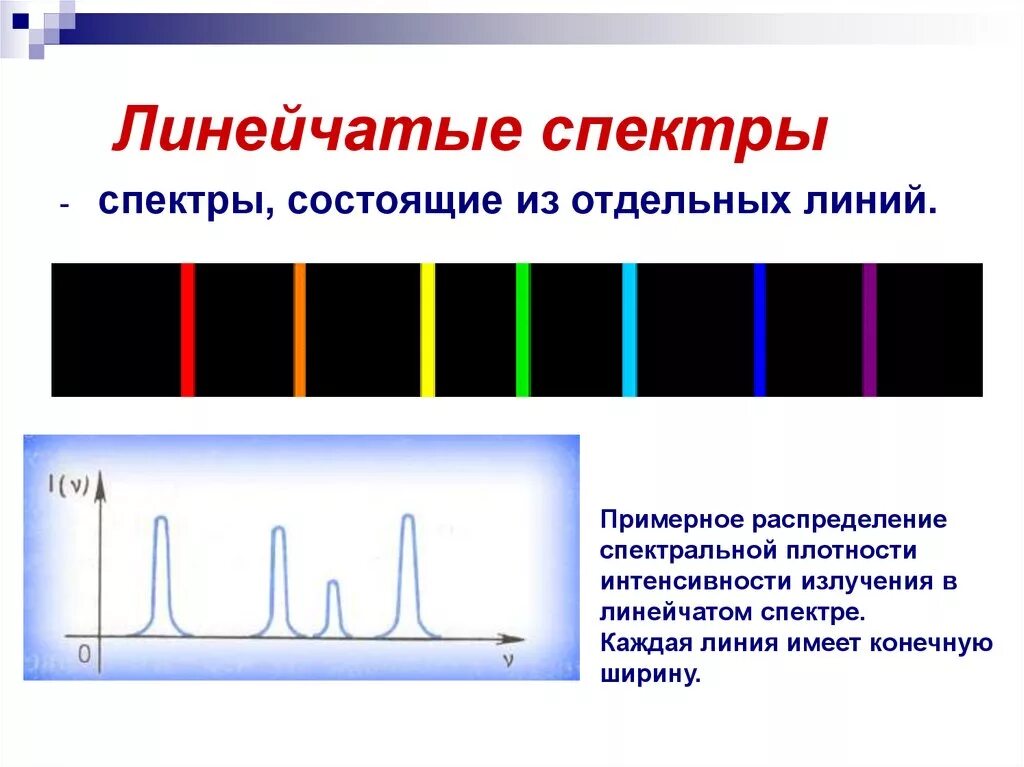 Линейчатые спектры

- спектры, состоящие из отдельных линий.

$I(\nu)$

0

$\nu$

Примерное распределение спектральной плотности интенсивности излучения в линейчатом спектре.
Каждая линия имеет конечную ширину.